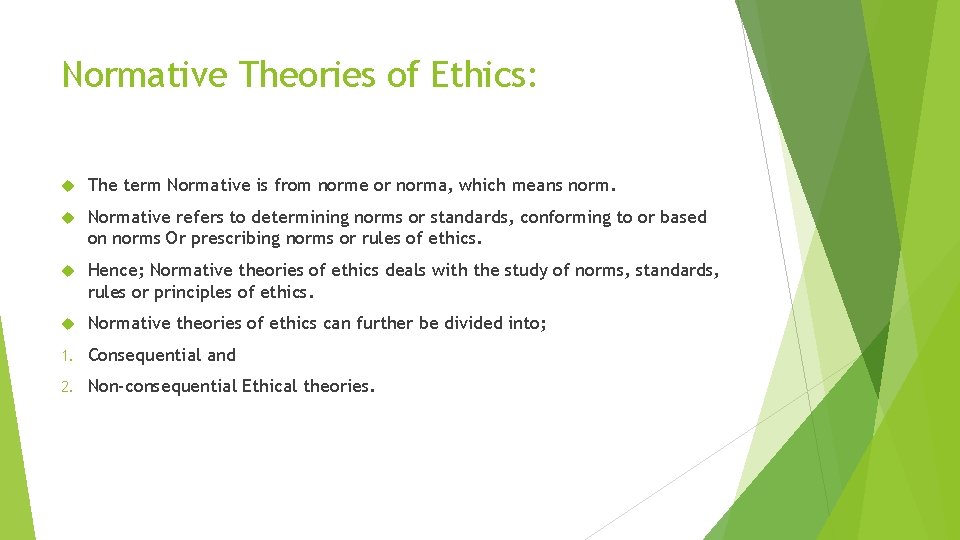 Normative Theories of Ethics:

The term Normative is from norme or norma, which means norm.

Normative refers to determining norms or standards, conforming to or based on norms Or prescribing norms or rules of ethics.

Hence; Normative theories of ethics deals with the study of norms, standards, rules or principles of ethics.

Normative theories of ethics can further be divided into;

1. Consequential and

2. Non-consequential Ethical theories.